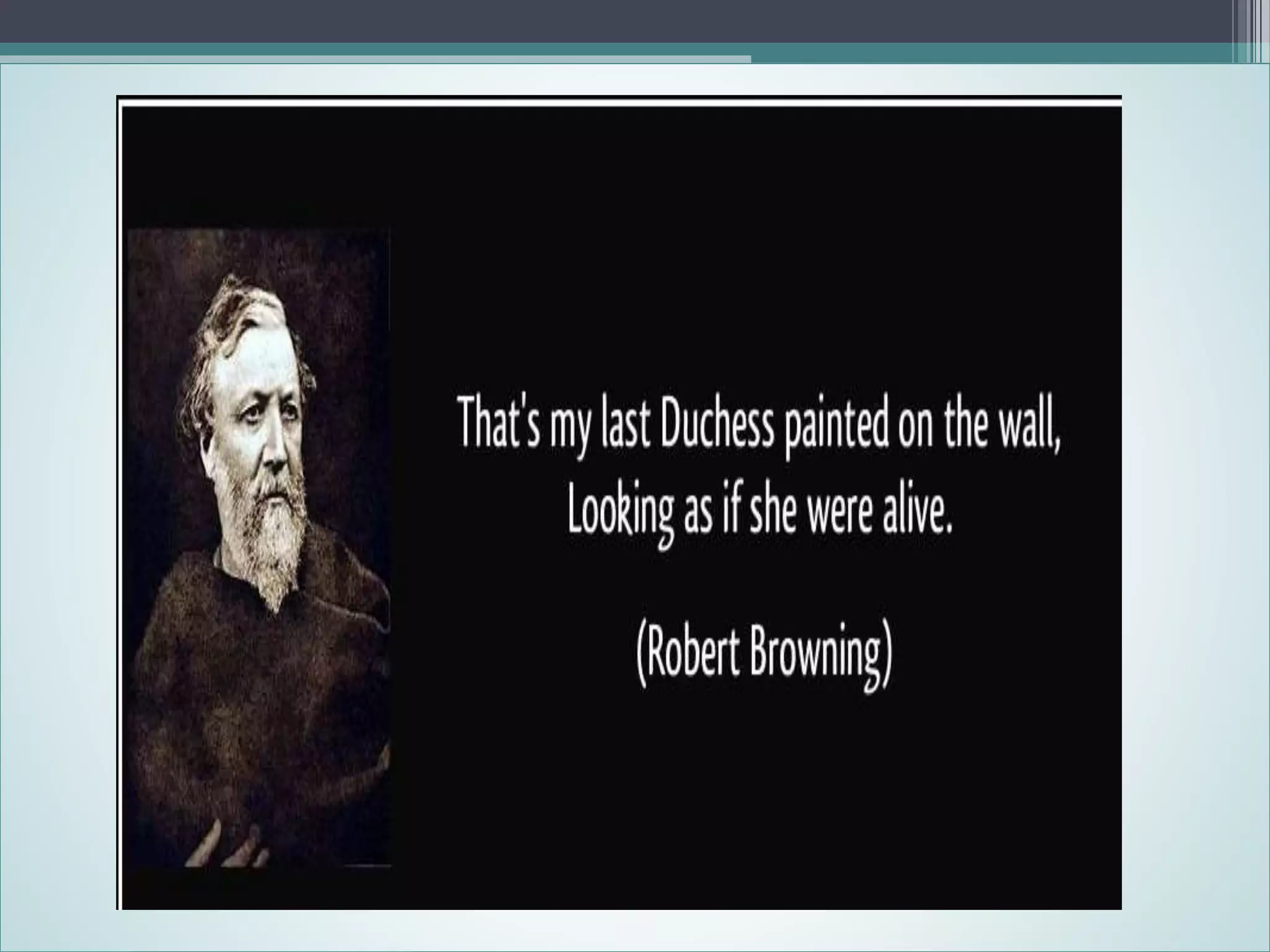 That's my last Duchess painted on the wall,
Looking as if she were alive.

(Robert Browning)